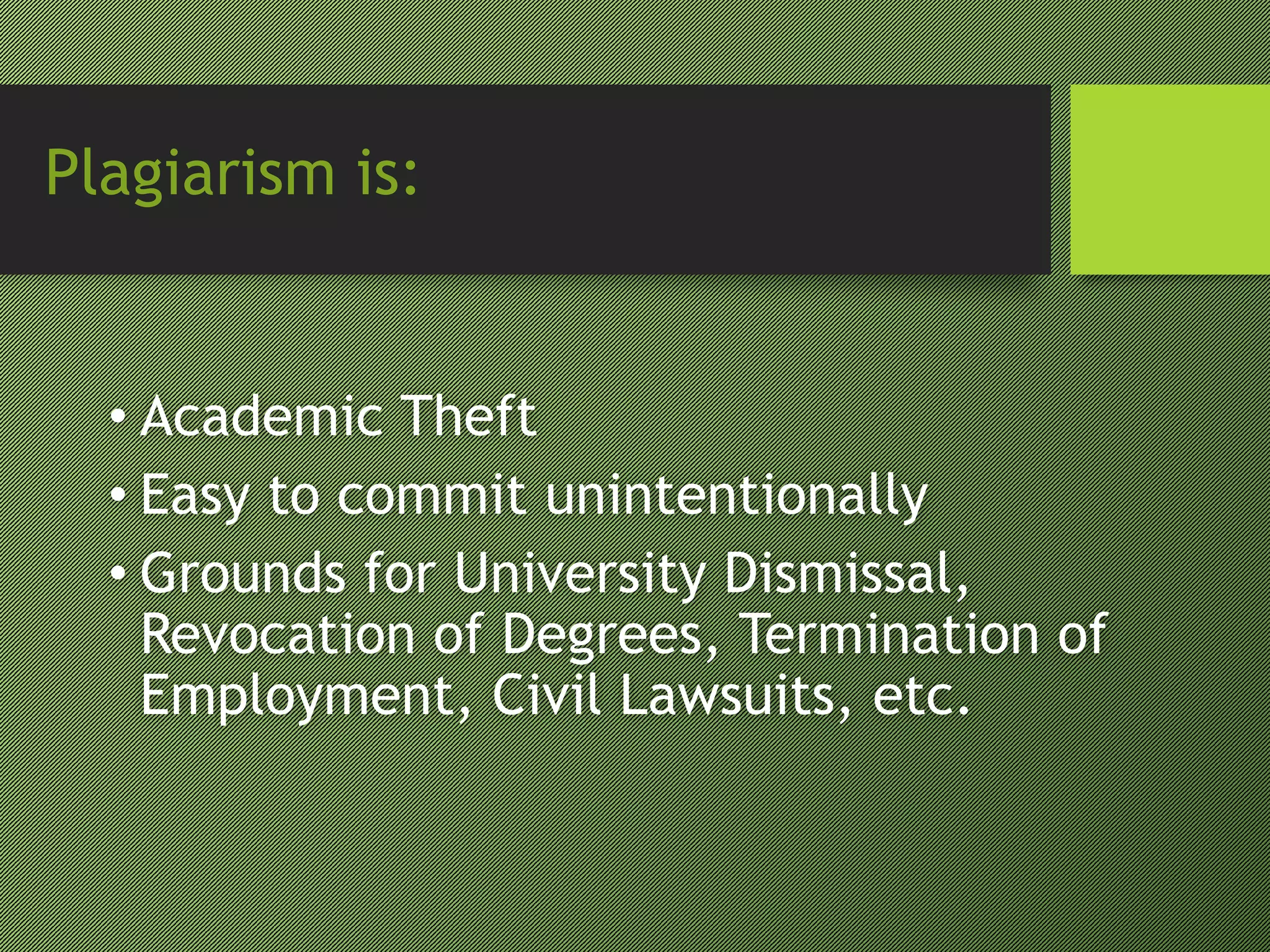 Plagiarism is:

• Academic Theft
• Easy to commit unintentionally
• Grounds for University Dismissal, Revocation of Degrees, Termination of Employment, Civil Lawsuits, etc.